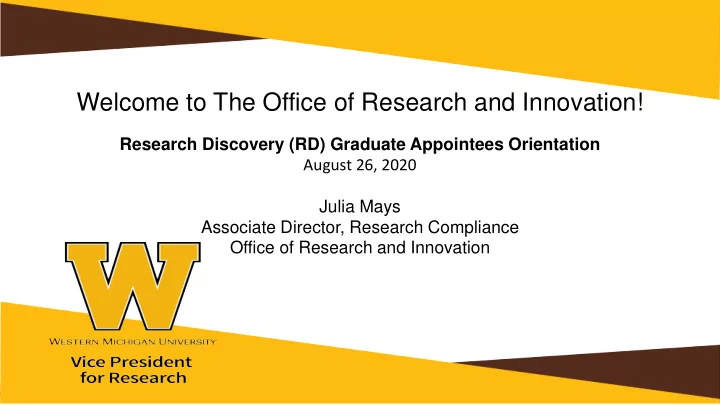 Welcome to The Office of Research and Innovation!

Research Discovery (RD) Graduate Appointees Orientation
August 26, 2020

Julia Mays
Associate Director, Research Compliance
Office of Research and Innovation

W
WESTERN MICHIGAN UNIVERSITY
Vice President
for Research